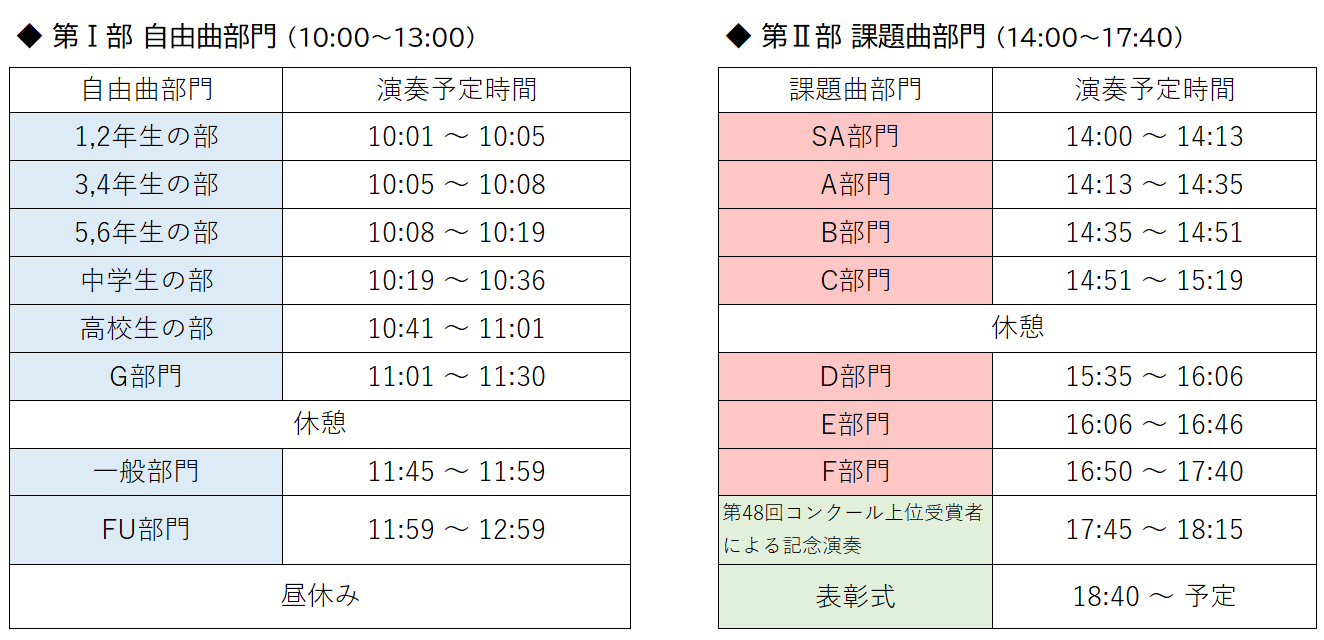 ◆ 第Ⅰ部 自由曲部門（10:00～13:00）

| 自由曲部門 | 演奏予定時間 |
|---|---|
| 1,2年生の部 | 10:01 ～ 10:05 |
| 3,4年生の部 | 10:05 ～ 10:08 |
| 5,6年生の部 | 10:08 ～ 10:19 |
| 中学生の部 | 10:19 ～ 10:36 |
| 高校生の部 | 10:41 ～ 11:01 |
| G部門 | 11:01 ～ 11:30 |
| 休憩 | |
| 一般部門 | 11:45 ～ 11:59 |
| FU部門 | 11:59 ～ 12:59 |
| 昼休み | |

◆ 第Ⅱ部 課題曲部門（14:00～17:40）

| 課題曲部門 | 演奏予定時間 |
|---|---|
| SA部門 | 14:00 ～ 14:13 |
| A部門 | 14:13 ～ 14:35 |
| B部門 | 14:35 ～ 14:51 |
| C部門 | 14:51 ～ 15:19 |
| 休憩 | |
| D部門 | 15:35 ～ 16:06 |
| E部門 | 16:06 ～ 16:46 |
| F部門 | 16:50 ～ 17:40 |
| 第48回コンクール上位受賞者による記念演奏 | 17:45 ～ 18:15 |
| 表彰式 | 18:40 ～ 予定 |